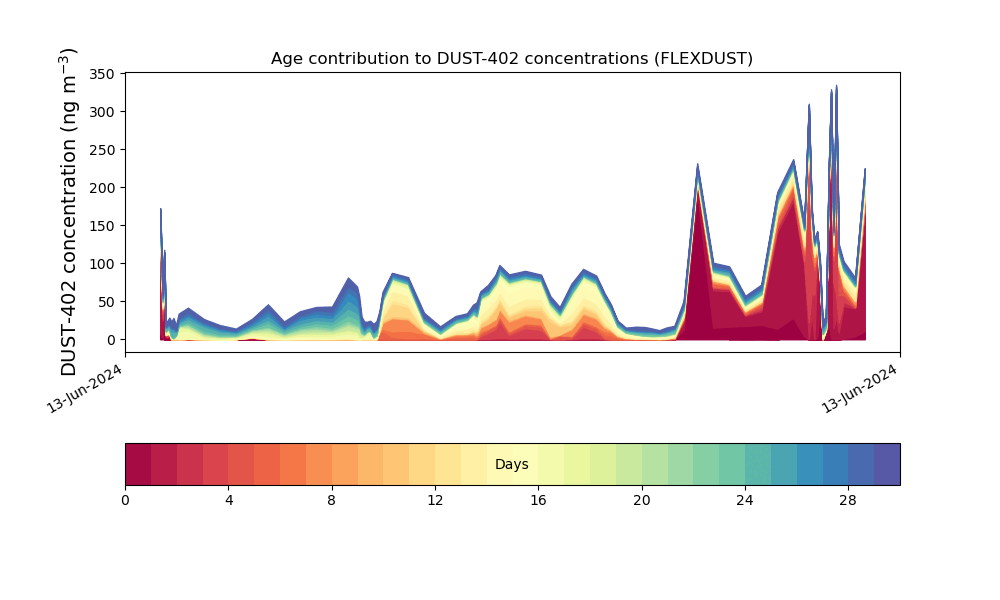 Age contribution to DUST-402 concentrations (FLEXDUST)

DUST-402 concentration (ng m$^{-3}$)

350
300
250
200
150
100
50
0

13-Jun-2024
13-Jun-2024

Days

0
4
8
12
16
20
24
28